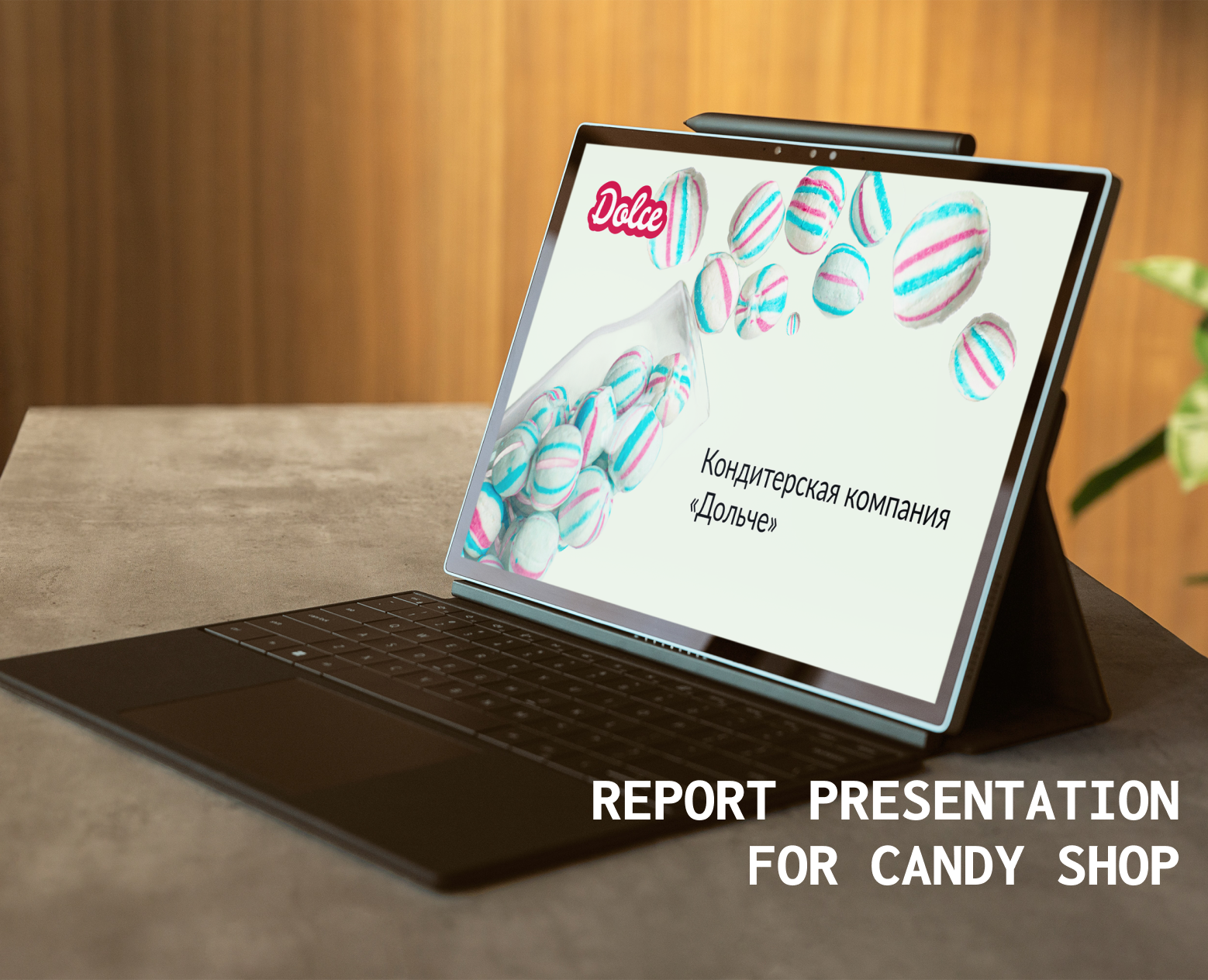 Dolce

Кондитерская компания «Дольче»

REPORT PRESENTATION FOR CANDY SHOP